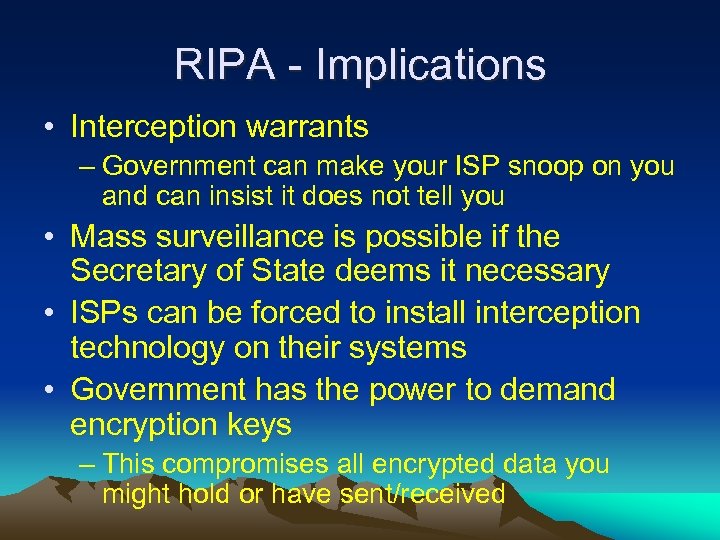 RIPA - Implications

• Interception warrants
– Government can make your ISP snoop on you and can insist it does not tell you
• Mass surveillance is possible if the Secretary of State deems it necessary
• ISPs can be forced to install interception technology on their systems
• Government has the power to demand encryption keys
– This compromises all encrypted data you might hold or have sent/received